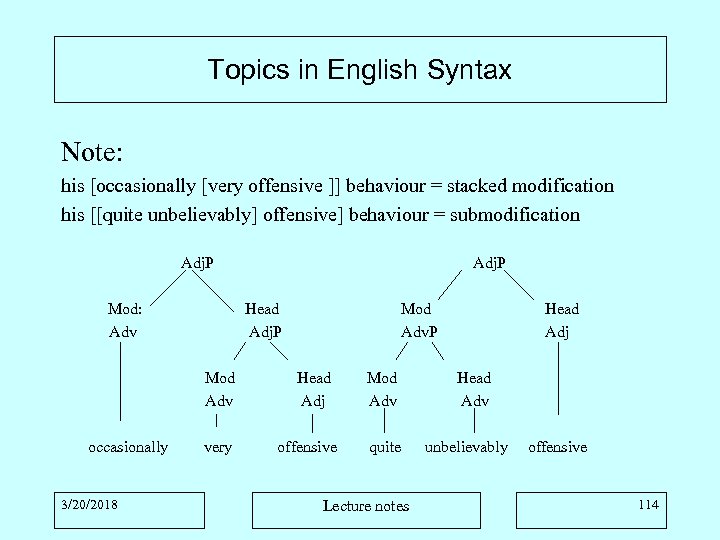 Topics in English Syntax

Note:
his [occasionally [very offensive ]] behaviour = stacked modification
his [[quite unbelievably] offensive] behaviour = submodification

AdjP
Mod: Adv
Head AdjP
Mod Adv
Head Adj
occasionally very offensive

AdjP
Mod AdvP
Head Adj
Mod Adv
Head Adv
quite unbelievably offensive

3/20/2018
Lecture notes
114